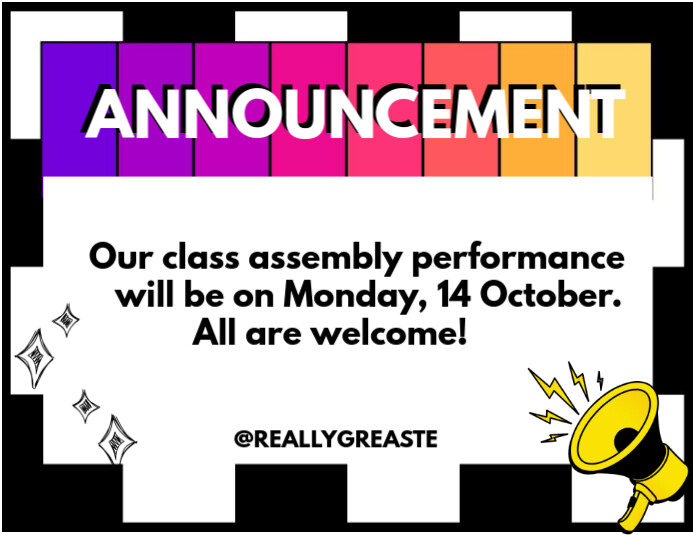 ANNOUNCEMENT

Our class assembly performance will be on Monday, 14 October. All are welcome!

@REALLYGREASTE